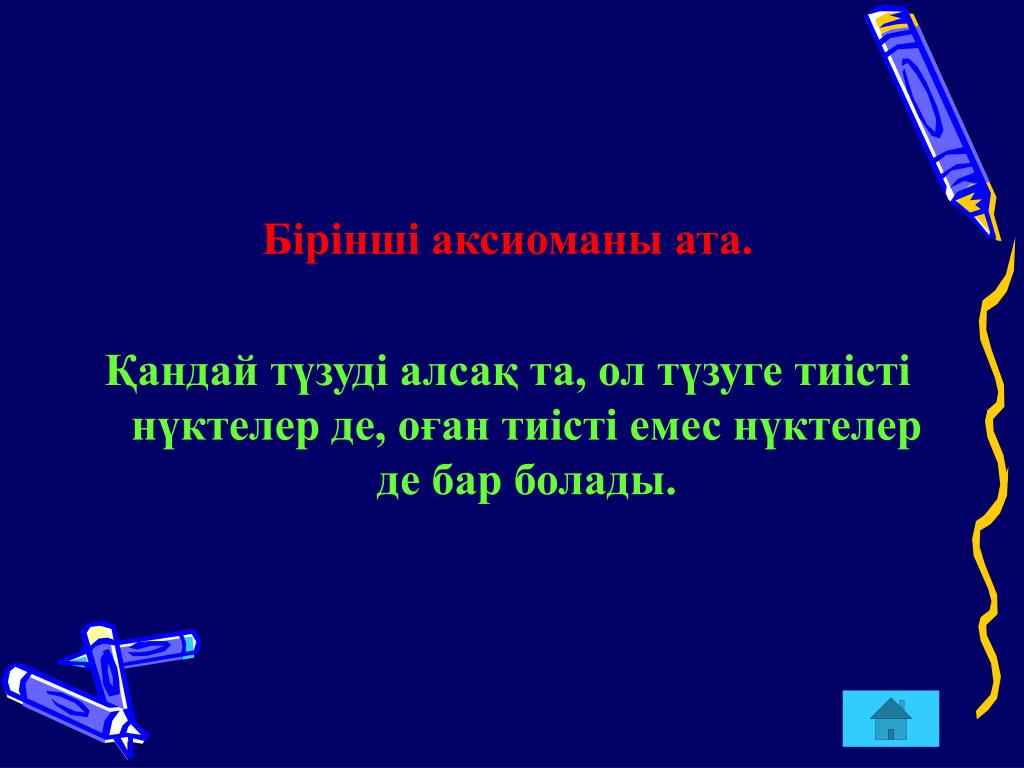 Бірінші аксиоманы ата.

Қандай түзуді алсақ та, ол түзуге тиісті нүктелер де, оған тиісті емес нүктелер де бар болады.